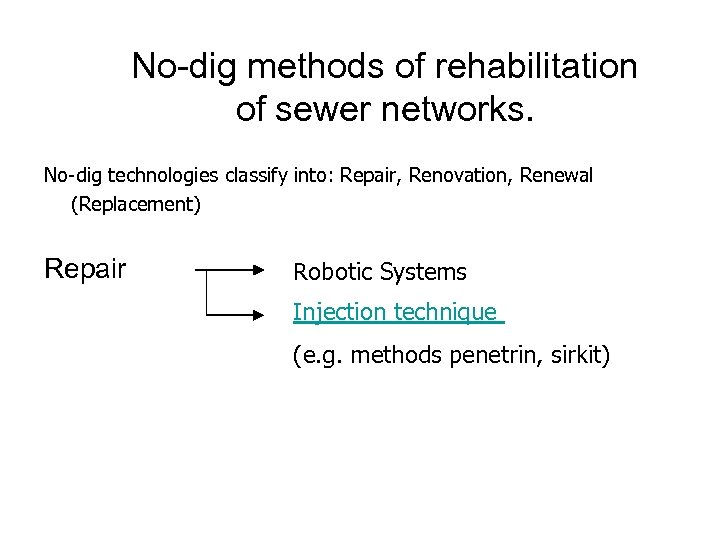 No-dig methods of rehabilitation of sewer networks.

No-dig technologies classify into: Repair, Renovation, Renewal (Replacement)

Repair

Robotic Systems

Injection technique

(e.g. methods penetrin, sirkit)